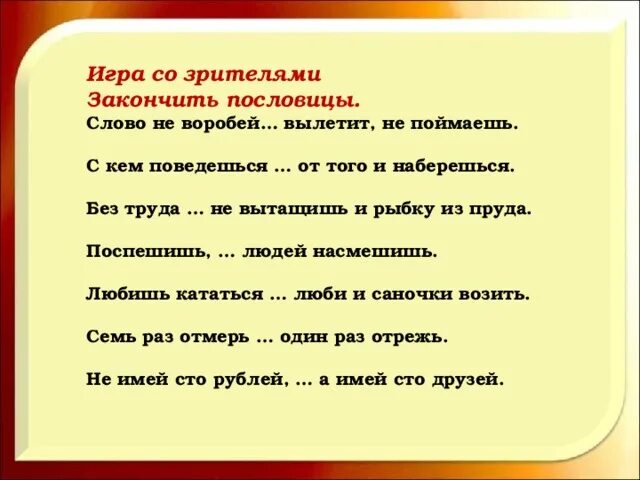 Игра со зрителями
Закончить пословицы.
Слово не воробей... вылетит, не поймаешь.

С кем поведешься ... от того и наберешься.

Без труда ... не вытащишь и рыбку из пруда.

Поспешишь, ... людей насмешишь.

Любишь кататься ... люби и саночки возить.

Семь раз отмерь ... один раз отрежь.

Не имей сто рублей, ... а имей сто друзей.